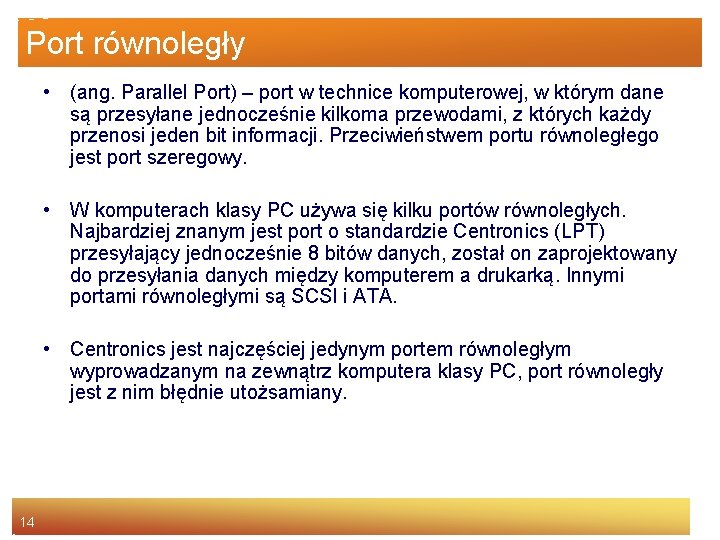 Port równoległy

• (ang. Parallel Port) – port w technice komputerowej, w którym dane są przesyłane jednocześnie kilkoma przewodami, z których każdy przenosi jeden bit informacji. Przeciwieństwem portu równoległego jest port szeregowy.

• W komputerach klasy PC używa się kilku portów równoległych. Najbardziej znanym jest port o standardzie Centronics (LPT) przesyłający jednocześnie 8 bitów danych, został on zaprojektowany do przesyłania danych między komputerem a drukarką. Innymi portami równoległymi są SCSI i ATA.

• Centronics jest najczęściej jedynym portem równoległym wyprowadzanym na zewnątrz komputera klasy PC, port równoległy jest z nim błędnie utożsamiany.

14